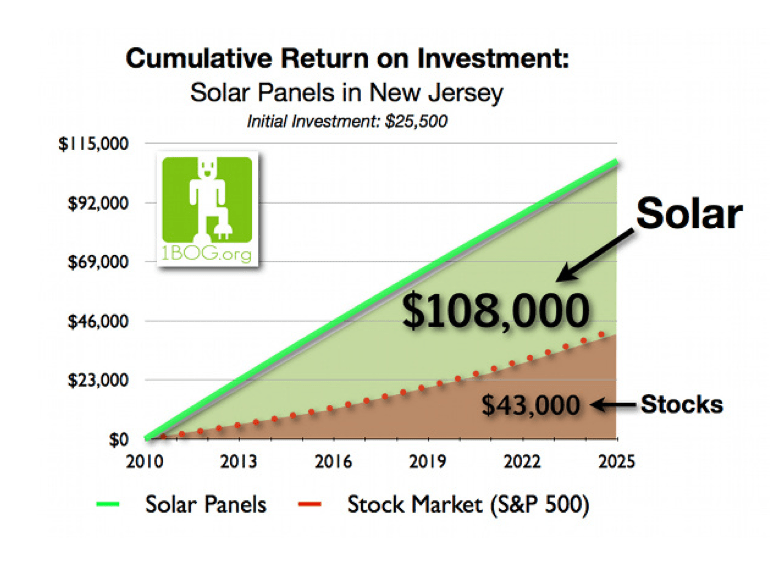 Cumulative Return on Investment:
Solar Panels in New Jersey
Initial Investment: $25,500

$115,000
$92,000
$69,000
$46,000
$23,000
$0

1BOG.org

Solar
$108,000
$43,000
Stocks

2010 2013 2016 2019 2022 2025

Solar Panels
Stock Market (S&P 500)